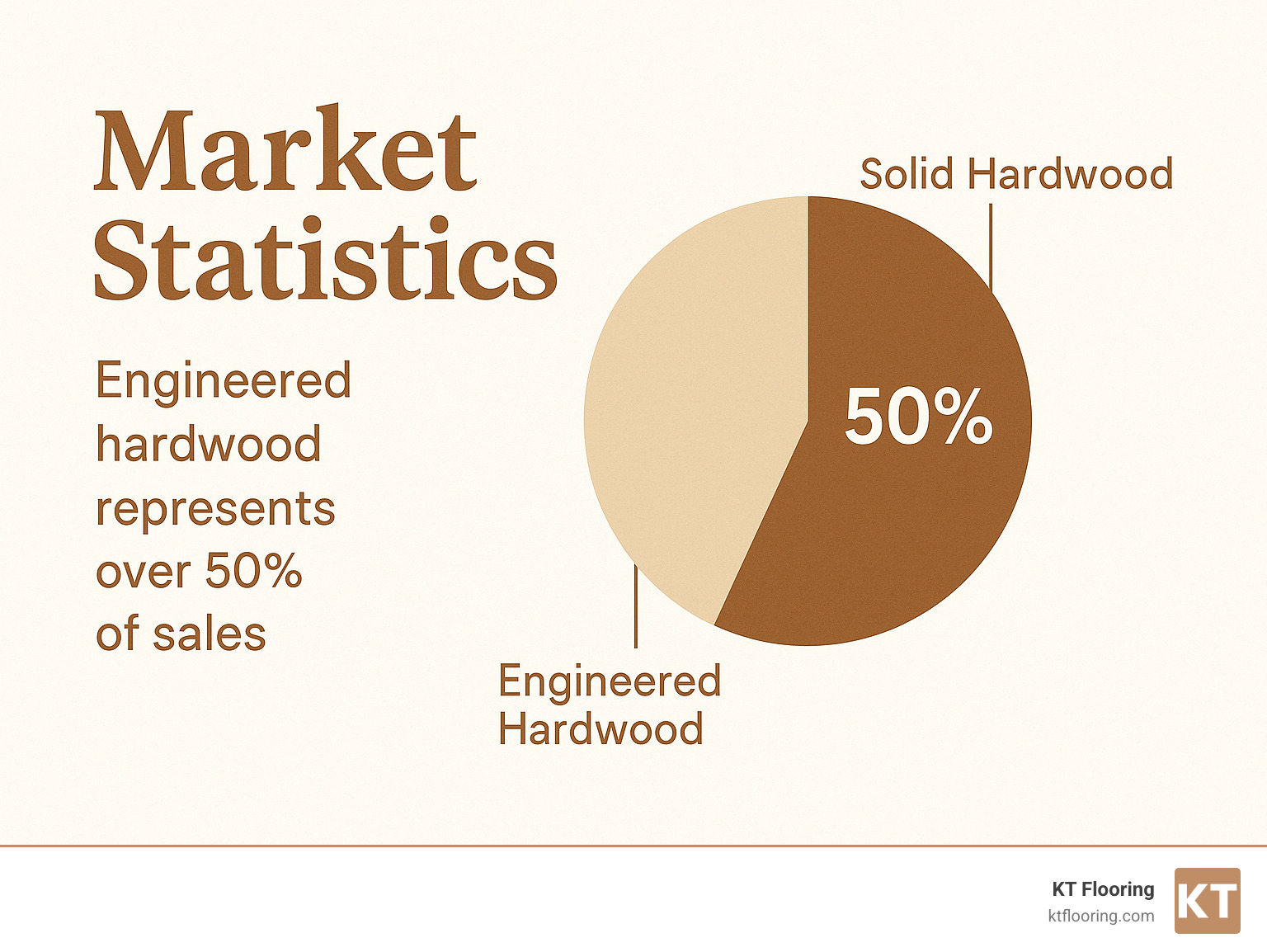 Market Statistics

Engineered hardwood represents over 50% of sales

Solid Hardwood

50%

Engineered Hardwood

KT Flooring
ktflooring.com

KT